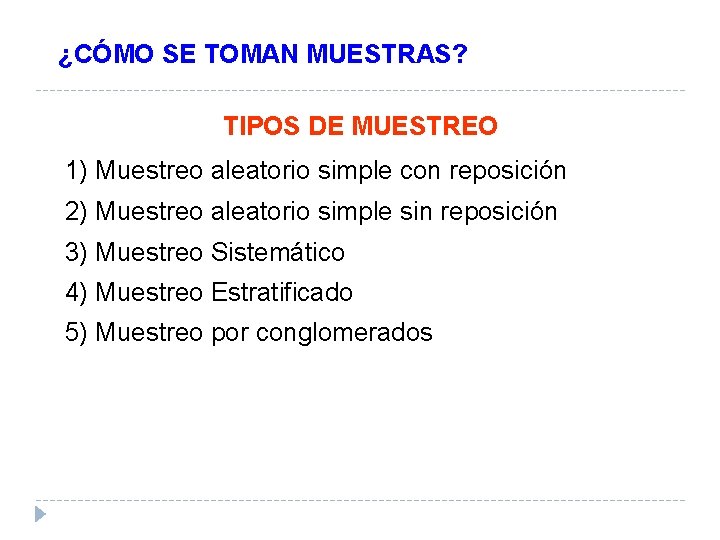 ¿CÓMO SE TOMAN MUESTRAS?

TIPOS DE MUESTREO

1) Muestreo aleatorio simple con reposición
2) Muestreo aleatorio simple sin reposición
3) Muestreo Sistemático
4) Muestreo Estratificado
5) Muestreo por conglomerados